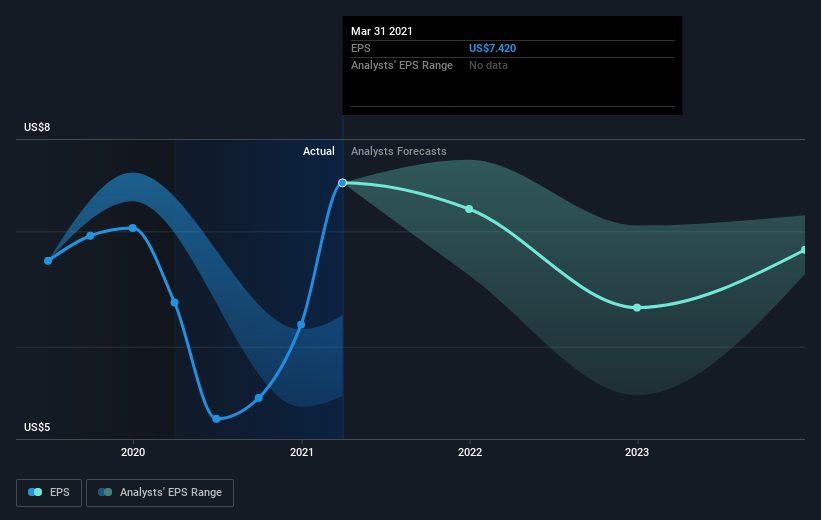 Mar 31 2021
EPS US$7.420
Analysts' EPS Range No data

US$8
Actual Analysts Forecasts
US$5

2020 2021 2022 2023

EPS Analysts' EPS Range